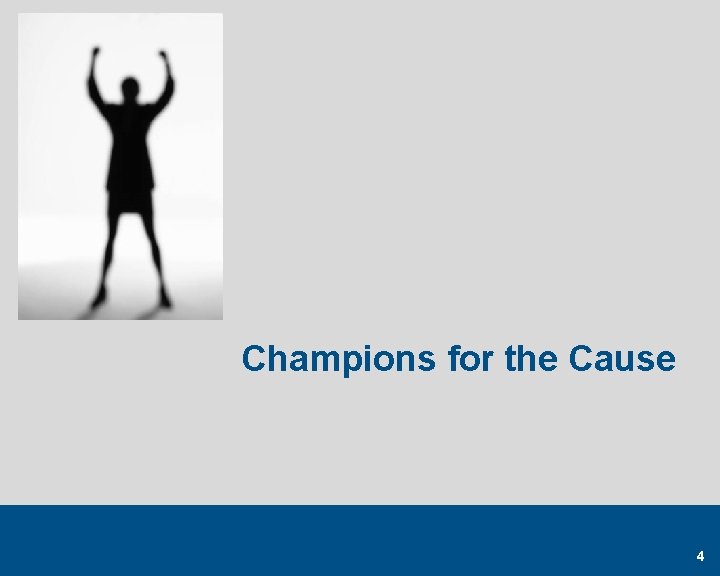 Champions for the Cause

4